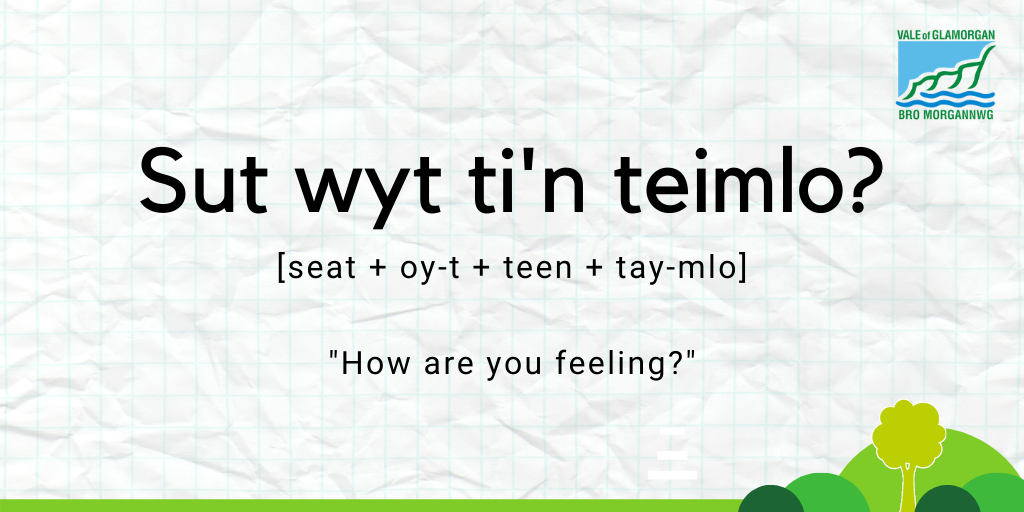 VALE of GLAMORGAN
BRO MORGANNWG

Sut wyt ti'n teimlo?

[seat + oy-t + teen + tay-mlo]

"How are you feeling?"